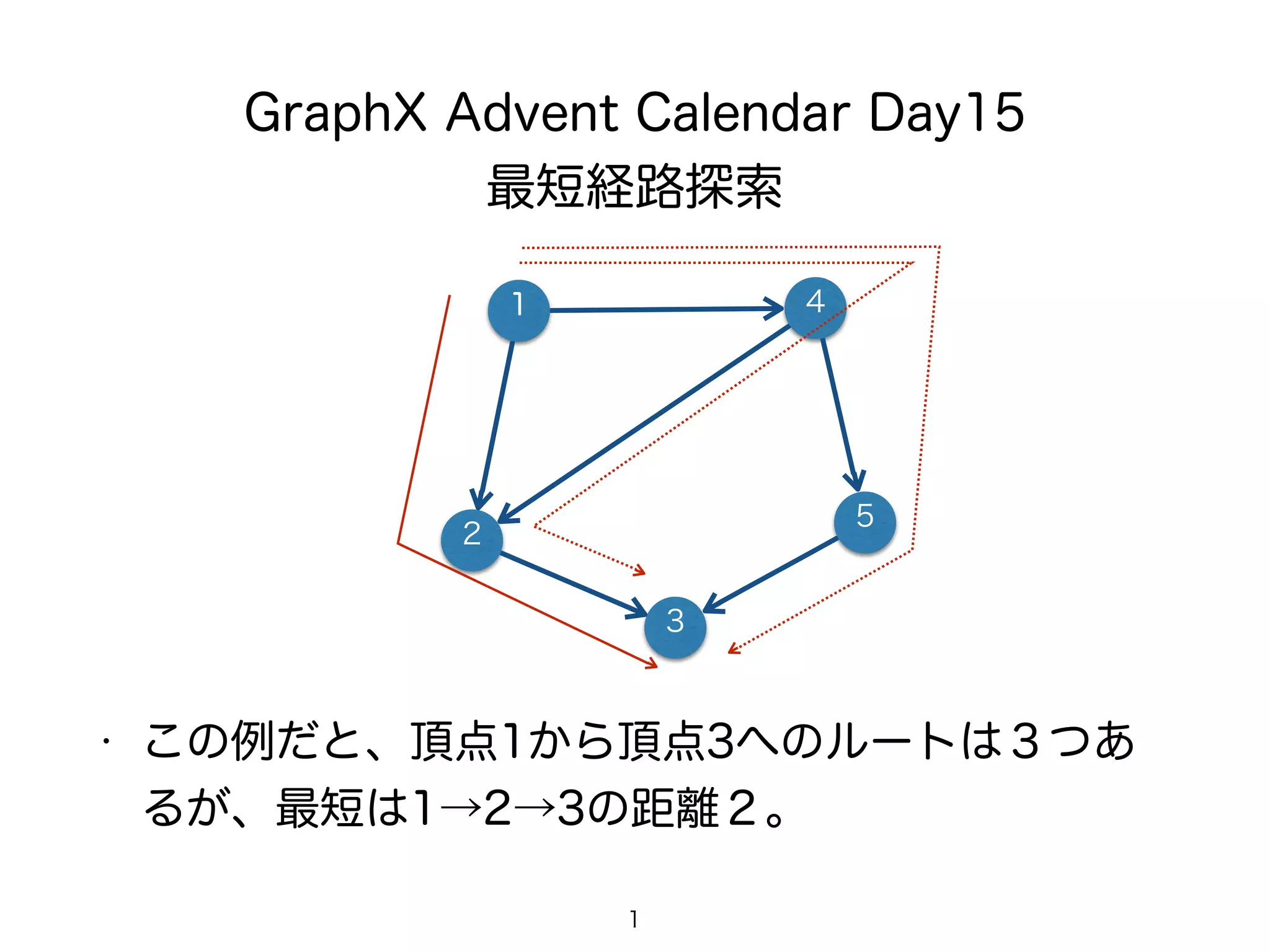 GraphX Advent Calendar Day15
最短経路探索

1
4
2
5
3

・ この例だと、頂点1から頂点3へのルートは３つあるが、最短は1→2→3の距離２。

1